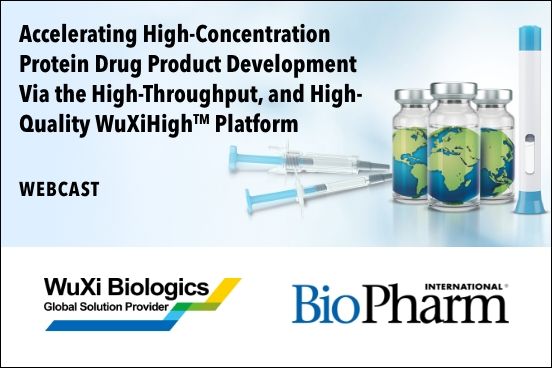 Accelerating High-Concentration Protein Drug Product Development Via the High-Throughput, and High-Quality WuXiHigh™ Platform

WEBCAST

WuXi Biologics
Global Solution Provider

BioPharm INTERNATIONAL®